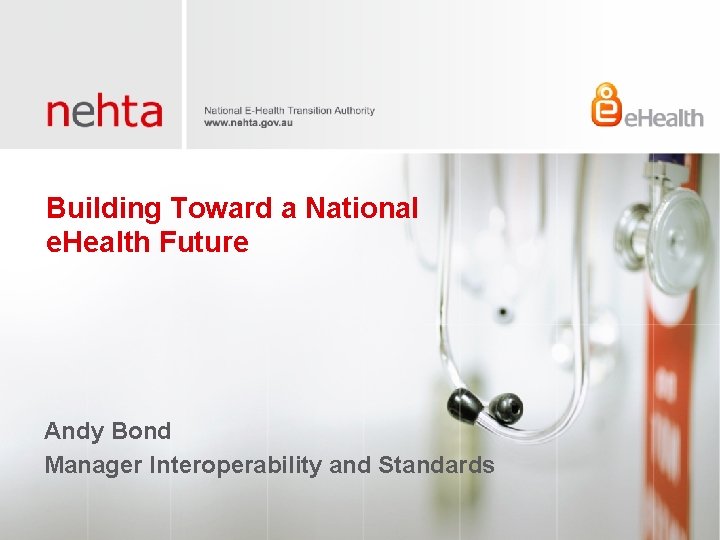 nehta

National E-Health Transition Authority
www.nehta.gov.au

eHealth

Building Toward a National eHealth Future

Andy Bond
Manager Interoperability and Standards